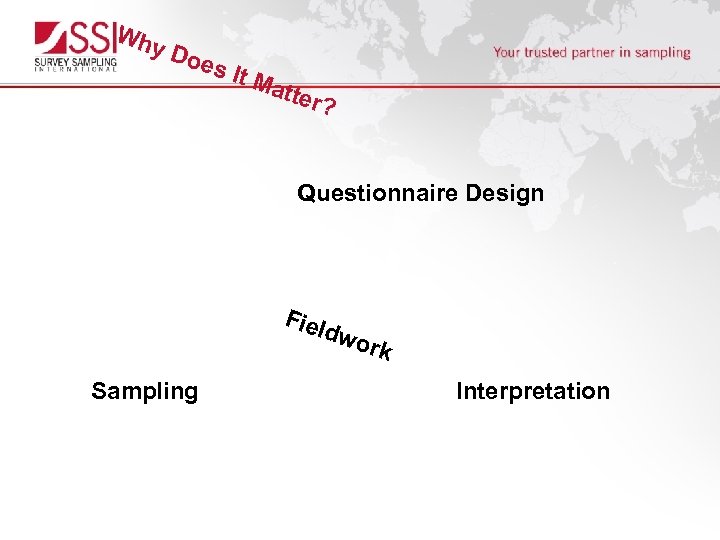 SSI
SURVEY SAMPLING INTERNATIONAL

Why Does It Matter?

Your trusted partner in sampling

Questionnaire Design

Fieldwork

Sampling

Interpretation